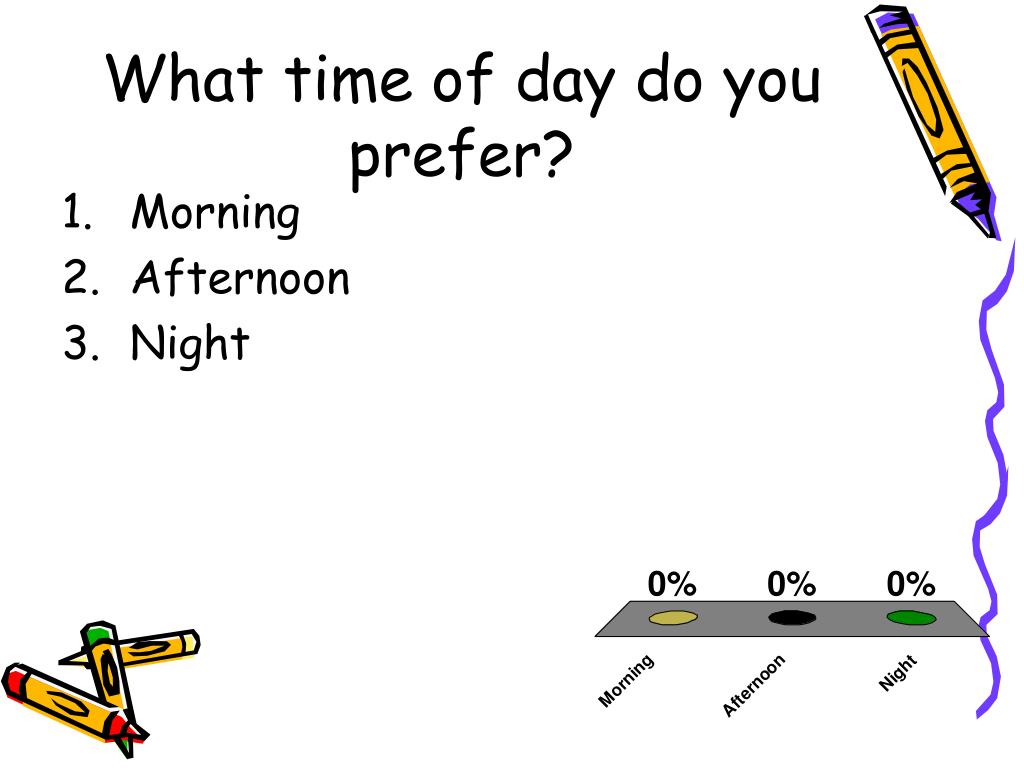 What time of day do you prefer?

1. Morning
2. Afternoon
3. Night

0% 0% 0%

Morning Afternoon Night